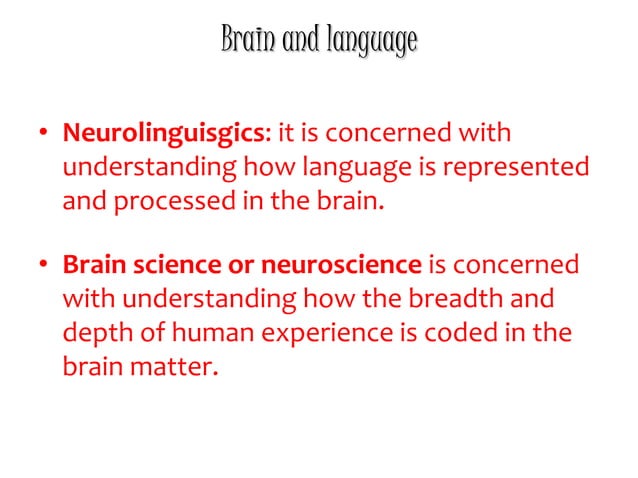 Brain and language

• Neurolinguisgics: it is concerned with understanding how language is represented and processed in the brain.

• Brain science or neuroscience is concerned with understanding how the breadth and depth of human experience is coded in the brain matter.